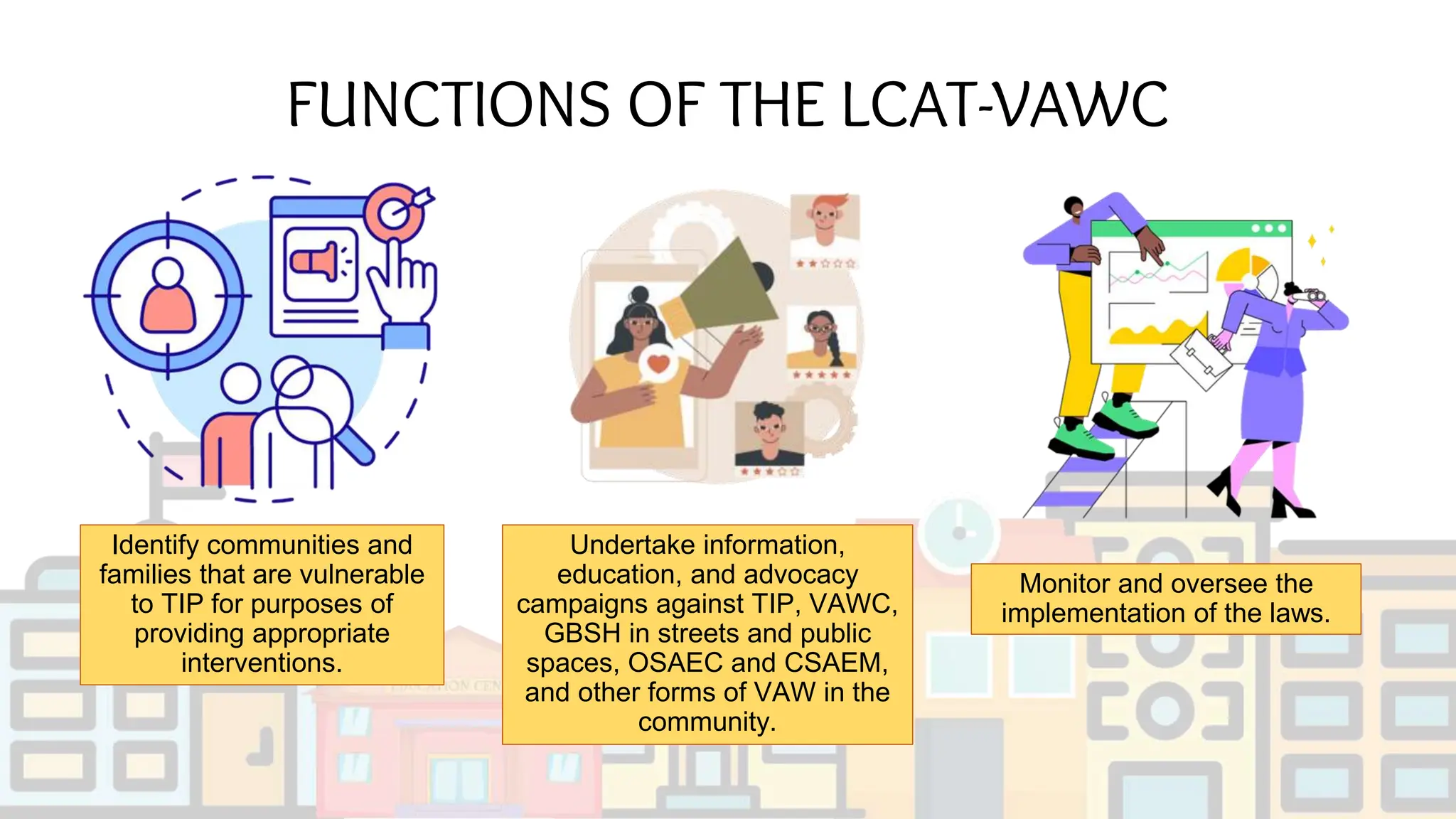 FUNCTIONS OF THE LCAT-VAWC

Identify communities and families that are vulnerable to TIP for purposes of providing appropriate interventions.

Undertake information, education, and advocacy campaigns against TIP, VAWC, GBSH in streets and public spaces, OSAEC and CSAEM, and other forms of VAW in the community.

Monitor and oversee the implementation of the laws.